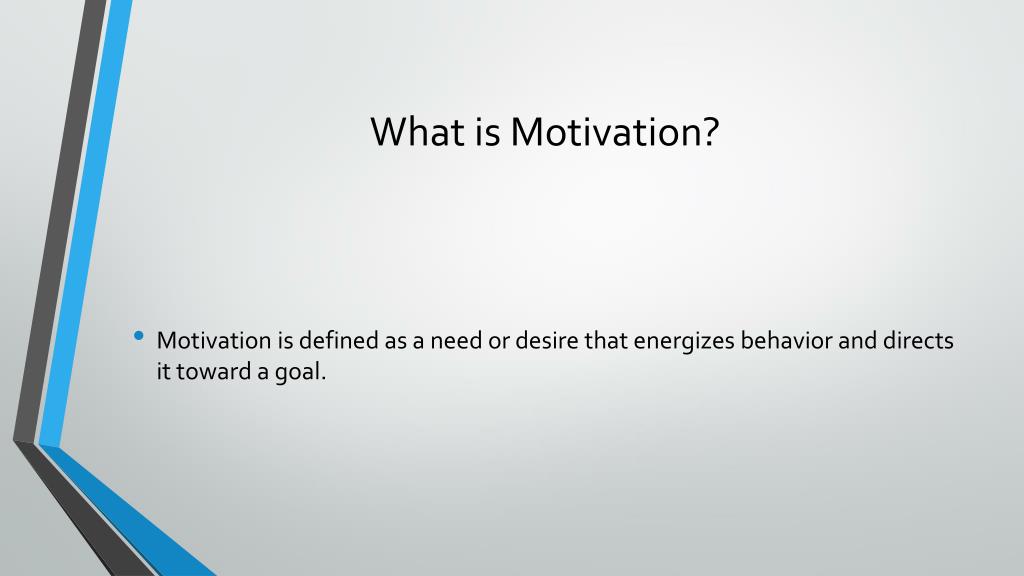 What is Motivation?

• Motivation is defined as a need or desire that energizes behavior and directs it toward a goal.